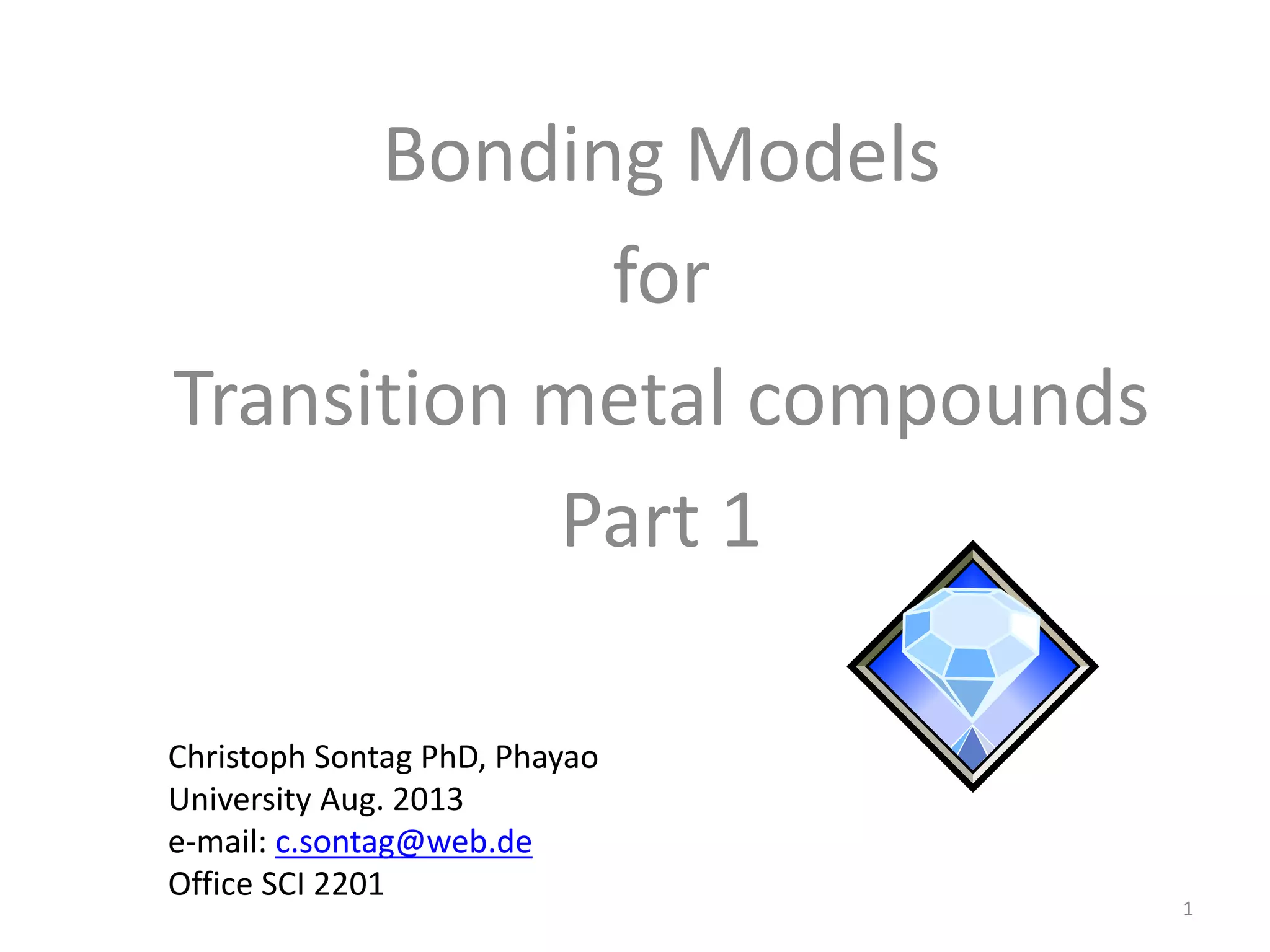 Bonding Models
for
Transition metal compounds
Part 1

Christoph Sontag PhD, Phayao University Aug. 2013
e-mail: c.sontag@web.de
Office SCI 2201

1